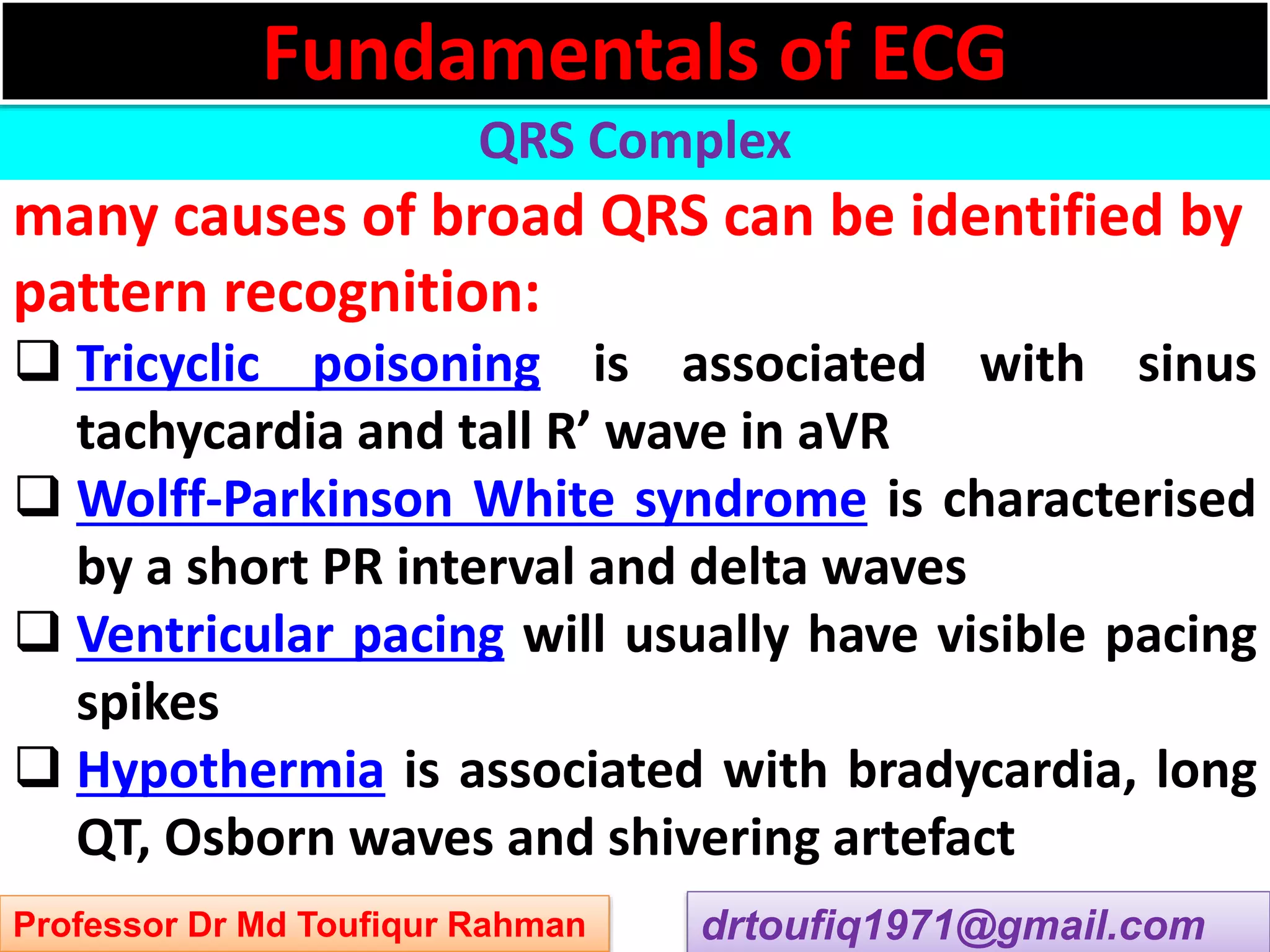 Fundamentals of ECG

QRS Complex

many causes of broad QRS can be identified by pattern recognition:

❑ Tricyclic poisoning is associated with sinus tachycardia and tall R’ wave in aVR

❑ Wolff-Parkinson White syndrome is characterised by a short PR interval and delta waves

❑ Ventricular pacing will usually have visible pacing spikes

❑ Hypothermia is associated with bradycardia, long QT, Osborn waves and shivering artefact

Professor Dr Md Toufiqur Rahman

drtoufiq1971@gmail.com